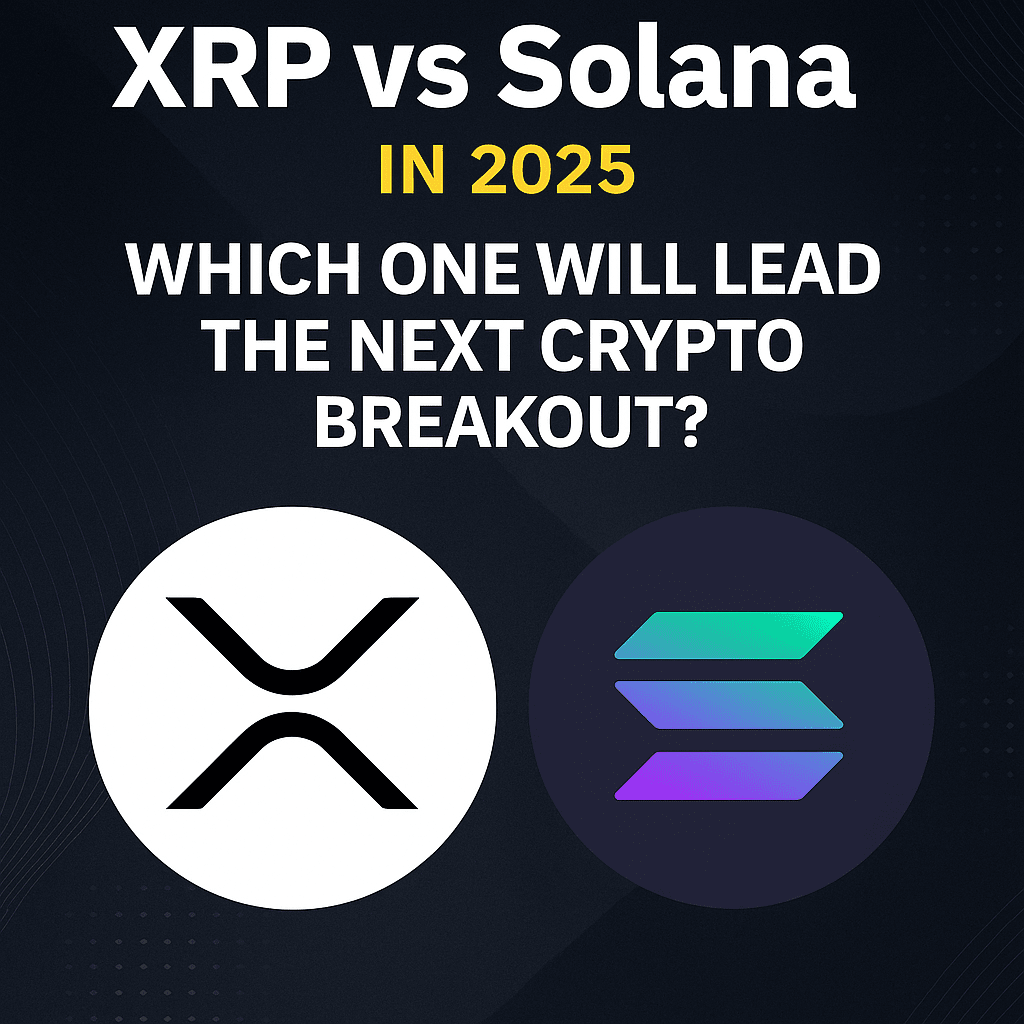 XRP vs Solana

IN 2025

WHICH ONE WILL LEAD THE NEXT CRYPTO BREAKOUT?